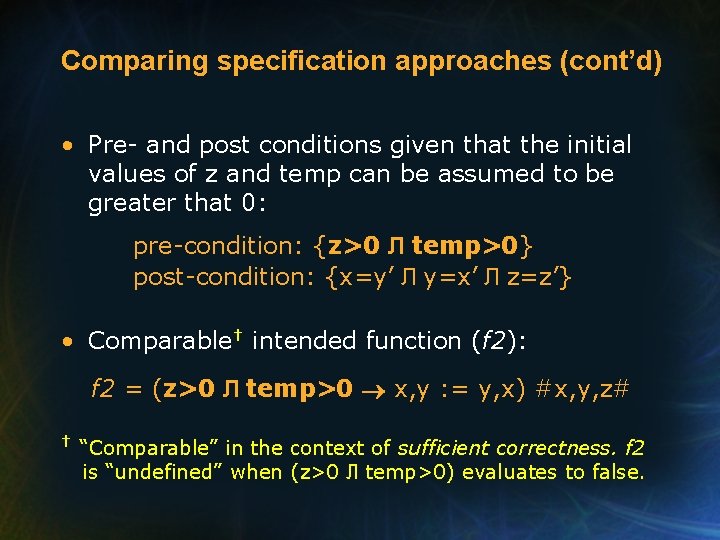 Comparing specification approaches (cont'd)

• Pre- and post conditions given that the initial values of z and temp can be assumed to be greater that 0:

pre-condition: {z>0 Л temp>0}
post-condition: {x=y' Л y=x' Л z=z'}

• Comparable† intended function (f2):

f2 = (z>0 Л temp>0 → x,y := y,x) #x,y,z#

† "Comparable" in the context of sufficient correctness. f2 is "undefined" when (z>0 Л temp>0) evaluates to false.